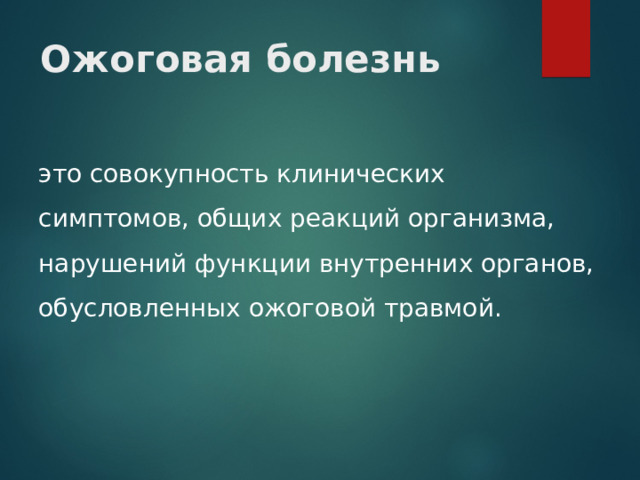 Ожоговая болезнь

это совокупность клинических симптомов, общих реакций организма, нарушений функции внутренних органов, обусловленных ожоговой травмой.